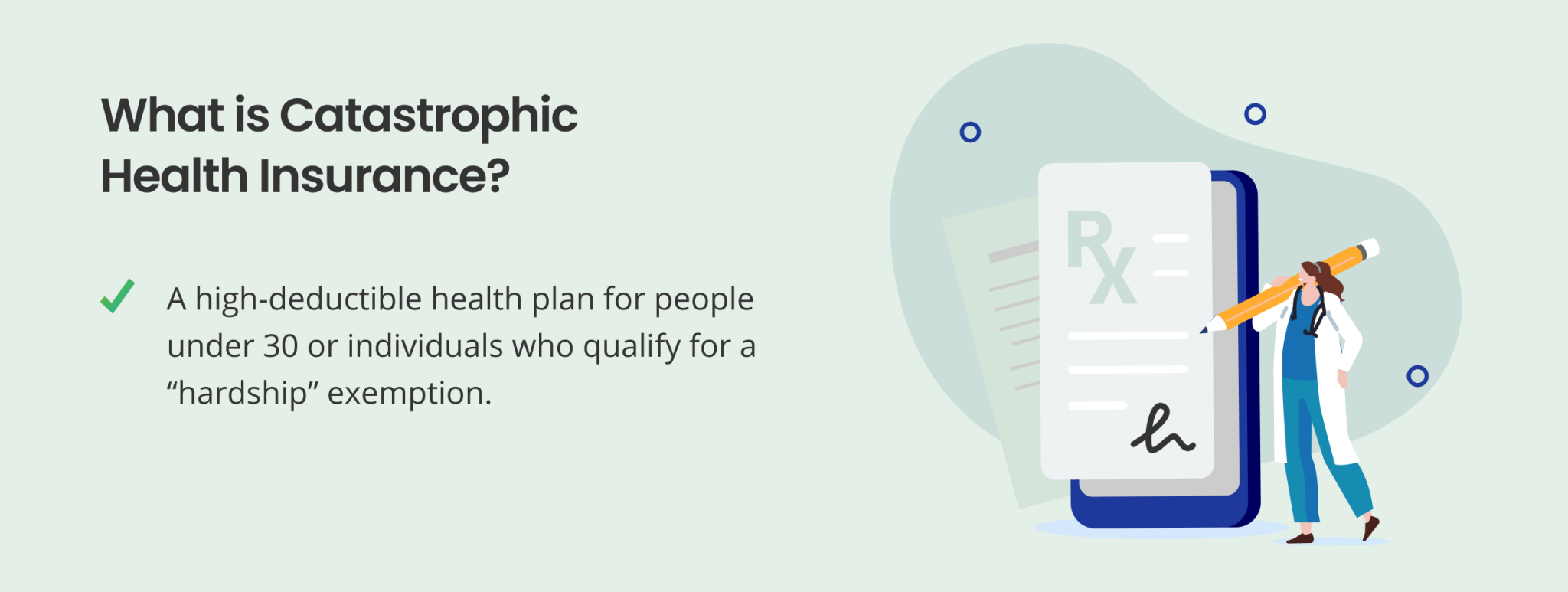 What is Catastrophic Health Insurance?

A high-deductible health plan for people under 30 or individuals who qualify for a “hardship” exemption.

Rx